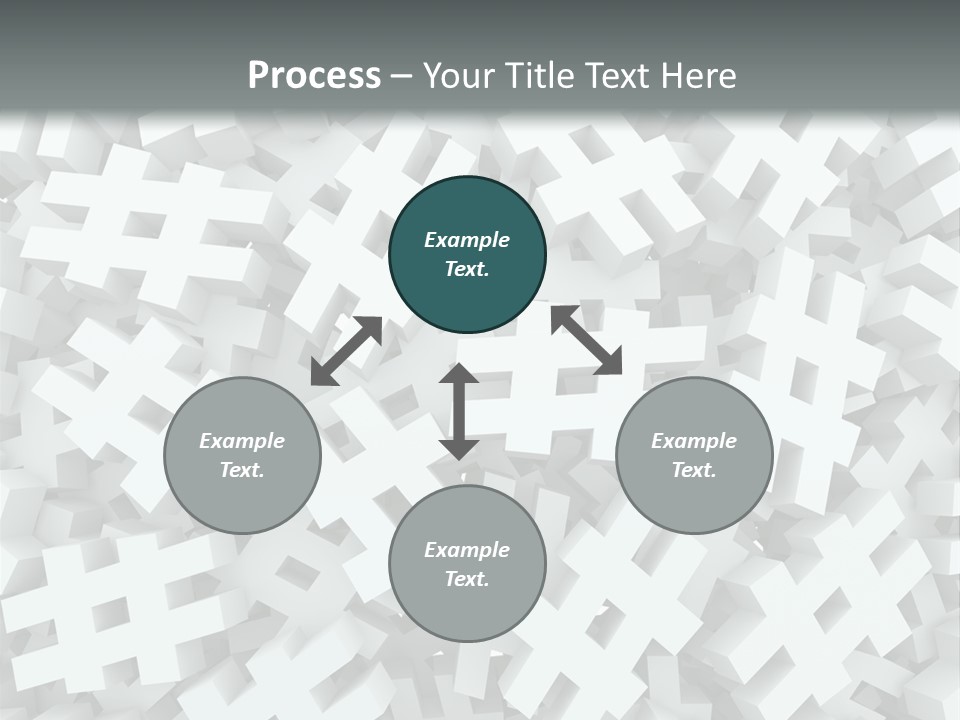 Process – Your Title Text Here

Example Text.

Example Text.

Example Text.

Example Text.